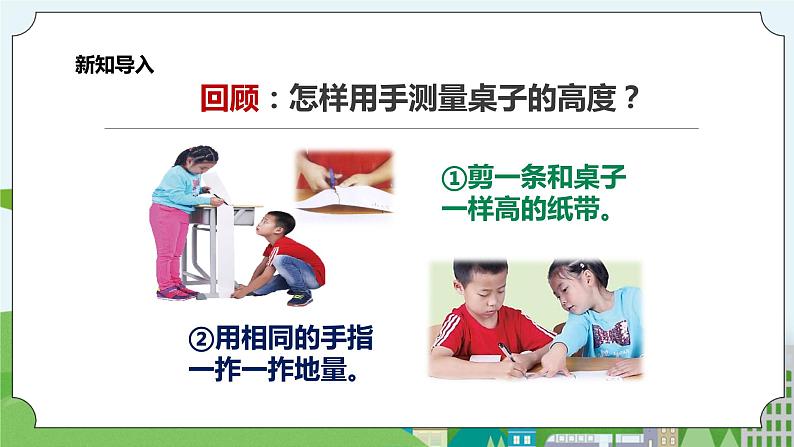 新知导入

回顾：怎样用手测量桌子的高度？

①剪一条和桌子一样高的纸带。

②用相同的手指一拃一拃地量。